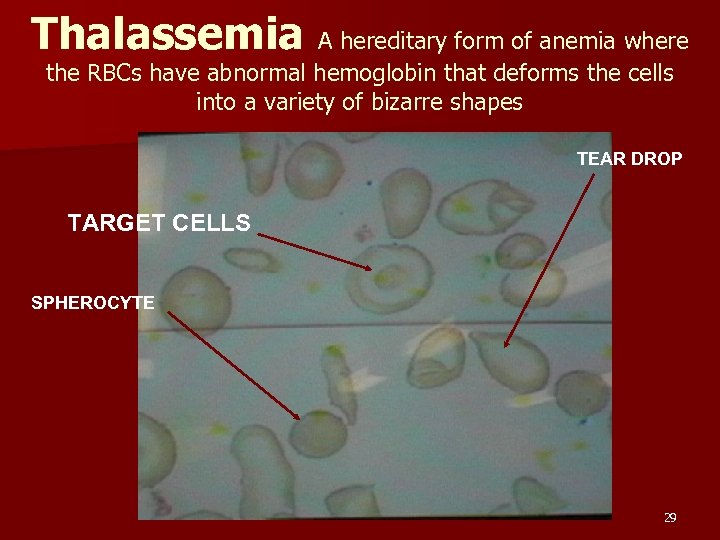 Thalassemia A hereditary form of anemia where the RBCs have abnormal hemoglobin that deforms the cells into a variety of bizarre shapes

TEAR DROP

TARGET CELLS

SPHEROCYTE

29